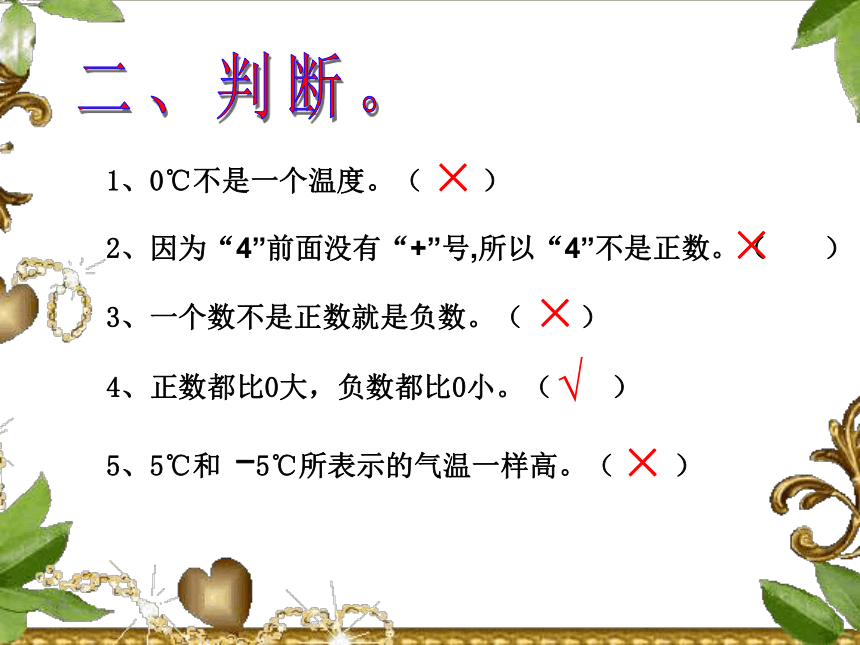 二、判断。

1、0℃不是一个温度。（ × ）

2、因为“4”前面没有“+”号,所以“4”不是正数。×（ ）

3、一个数不是正数就是负数。（ × ）

4、正数都比0大，负数都比0小。（ √ ）

5、5℃和 −5℃所表示的气温一样高。（ × ）